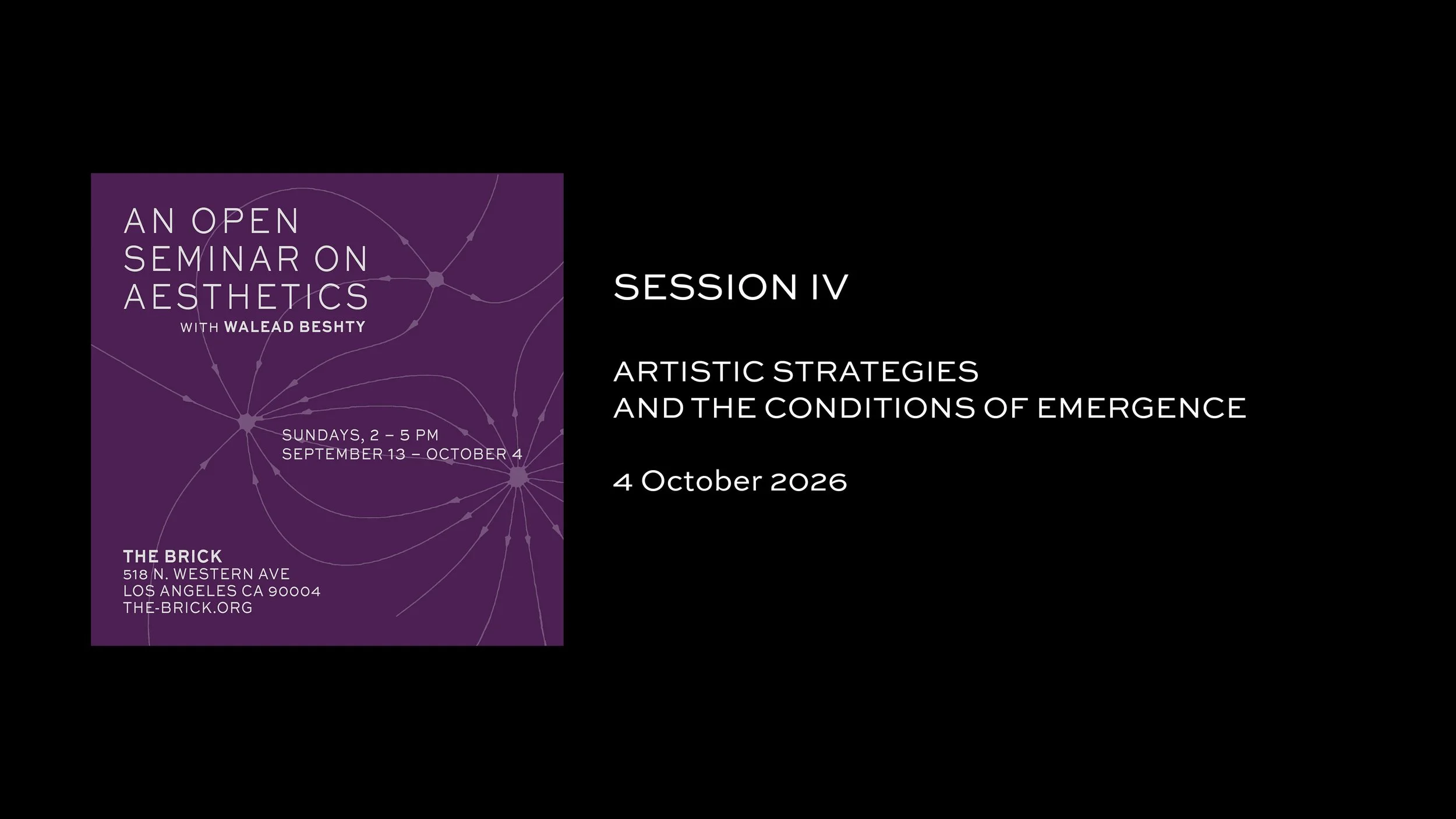 AN OPEN
SEMINAR ON
AESTHETICS
WITH WALEAD BESHTY

SUNDAYS, 2 – 5 PM
SEPTEMBER 13 – OCTOBER 4

THE BRICK
518 N. WESTERN AVE
LOS ANGELES CA 90004
THE-BRICK.ORG

SESSION IV

ARTISTIC STRATEGIES
AND THE CONDITIONS OF EMERGENCE

4 October 2026